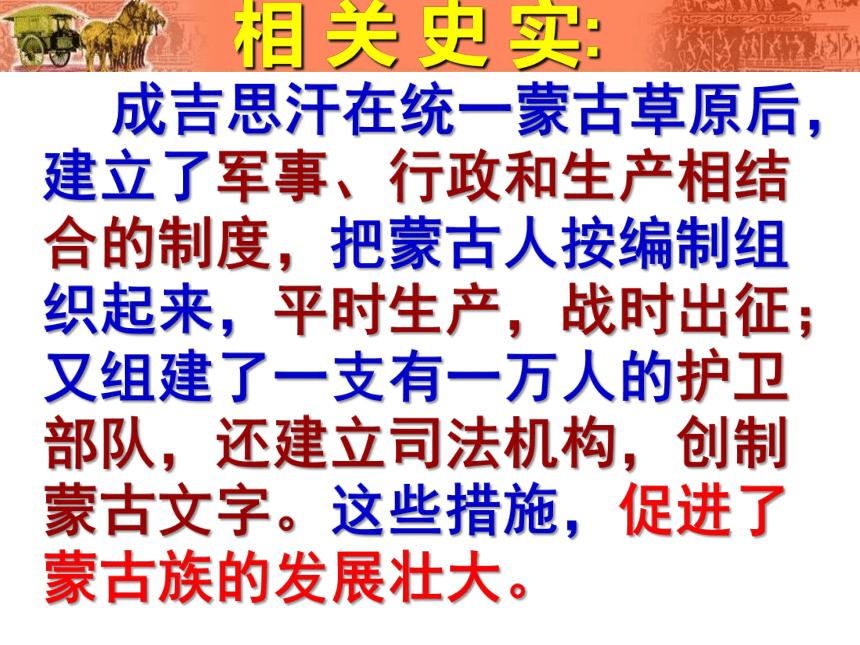 相关史实:

成吉思汗在统一蒙古草原后，建立了军事、行政和生产相结合的制度，把蒙古人按编制组织起来，平时生产，战时出征；又组建了一支有一万人的护卫部队，还建立司法机构，创制蒙古文字。这些措施，促进了蒙古族的发展壮大。